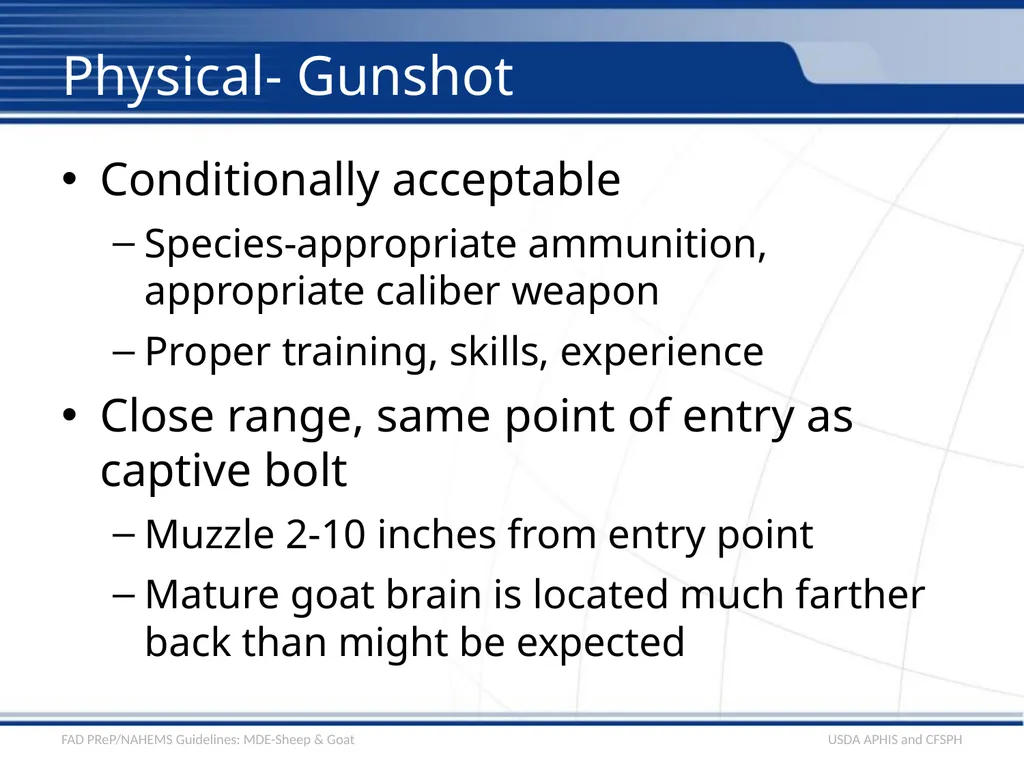 Physical- Gunshot

• Conditionally acceptable
– Species-appropriate ammunition, appropriate caliber weapon
– Proper training, skills, experience

• Close range, same point of entry as captive bolt
– Muzzle 2-10 inches from entry point
– Mature goat brain is located much farther back than might be expected

FAD PReP/NAHEMS Guidelines: MDE-Sheep & Goat

USDA APHIS and CFSPH